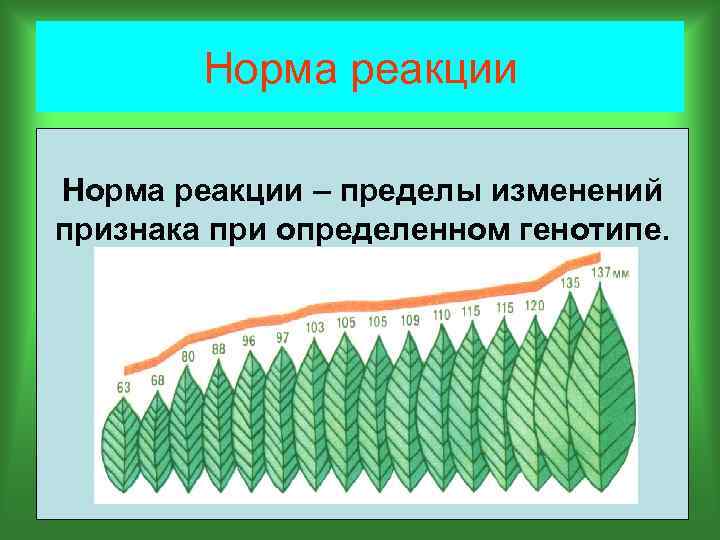 Норма реакции

Норма реакции – пределы изменений признака при определенном генотипе.

63 68 80 88 96 97 103 105 105 109 110 115 115 120 135 137 мм